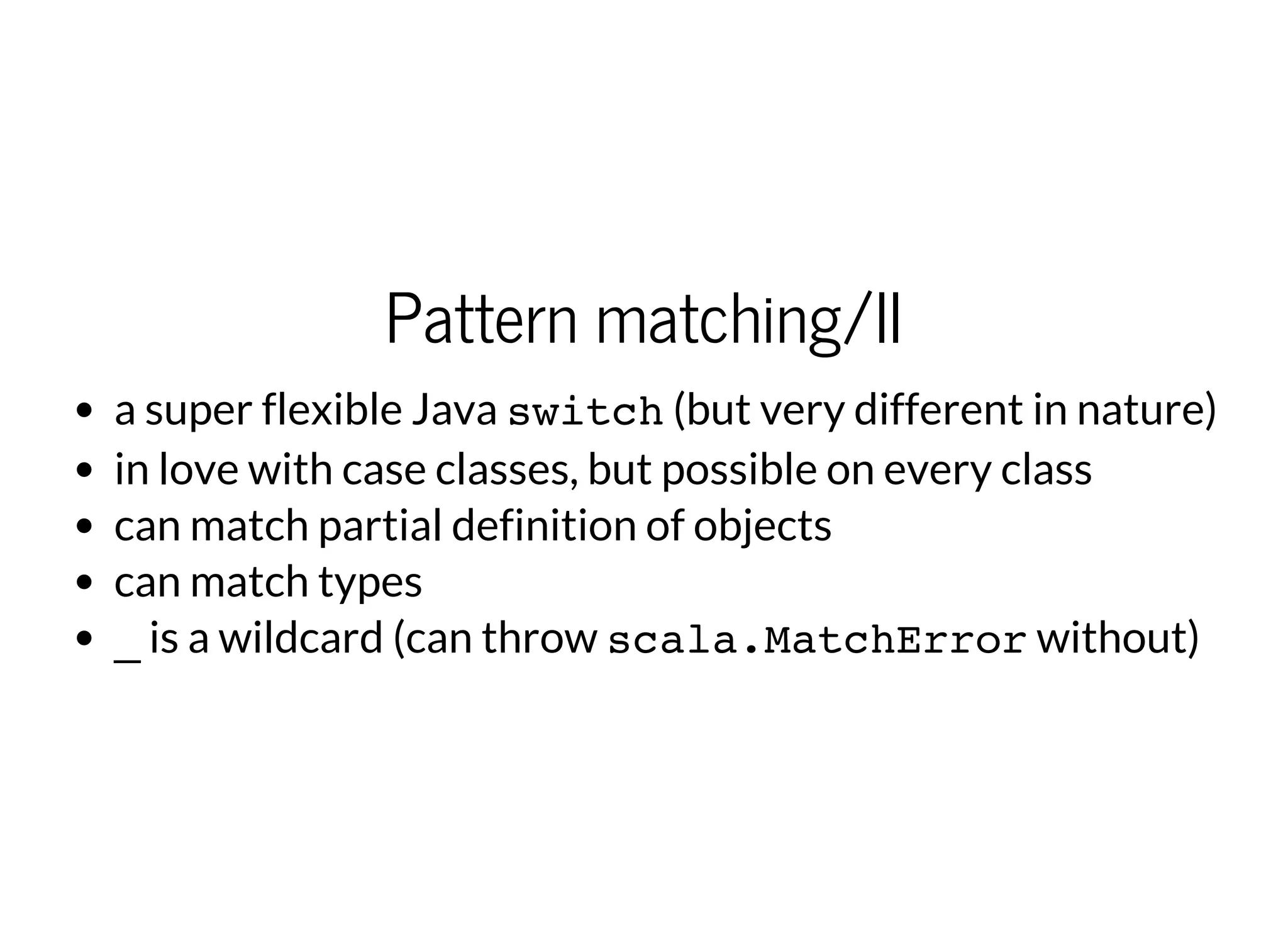 Pattern matching/II

- a super flexible Java switch (but very different in nature)
- in love with case classes, but possible on every class
- can match partial definition of objects
- can match types
- _ is a wildcard (can throw scala.MatchError without)